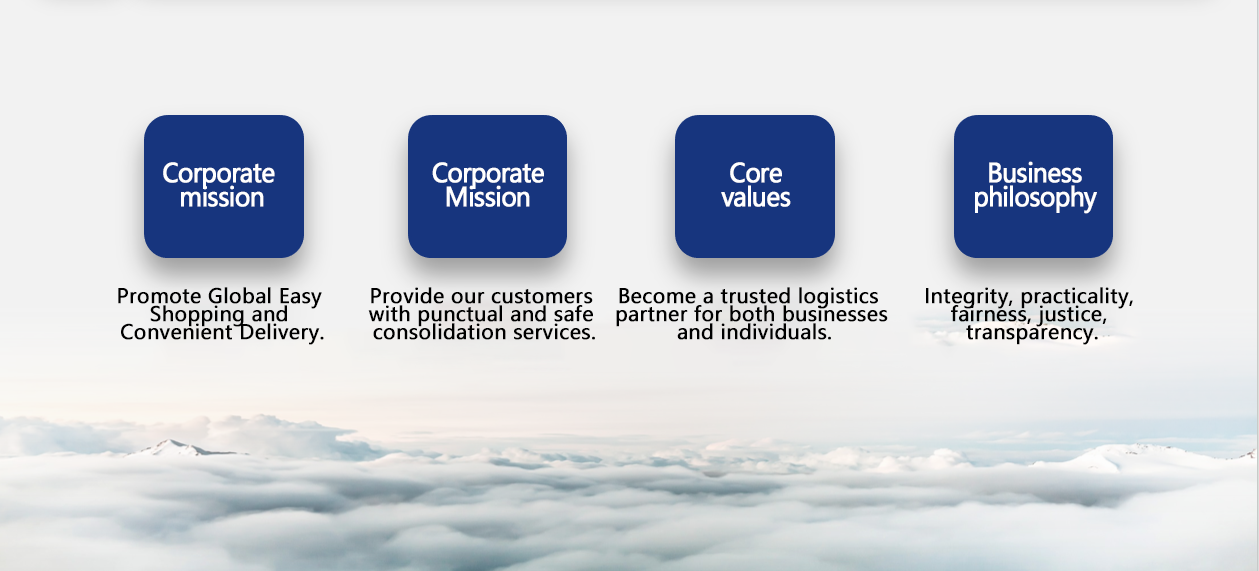 Corporate mission

Promote Global Easy Shopping and Convenient Delivery.

Corporate Mission

Provide our customers with punctual and safe consolidation services.

Core values

Become a trusted logistics partner for both businesses and individuals.

Business philosophy

Integrity, practicality, fairness, justice, transparency.